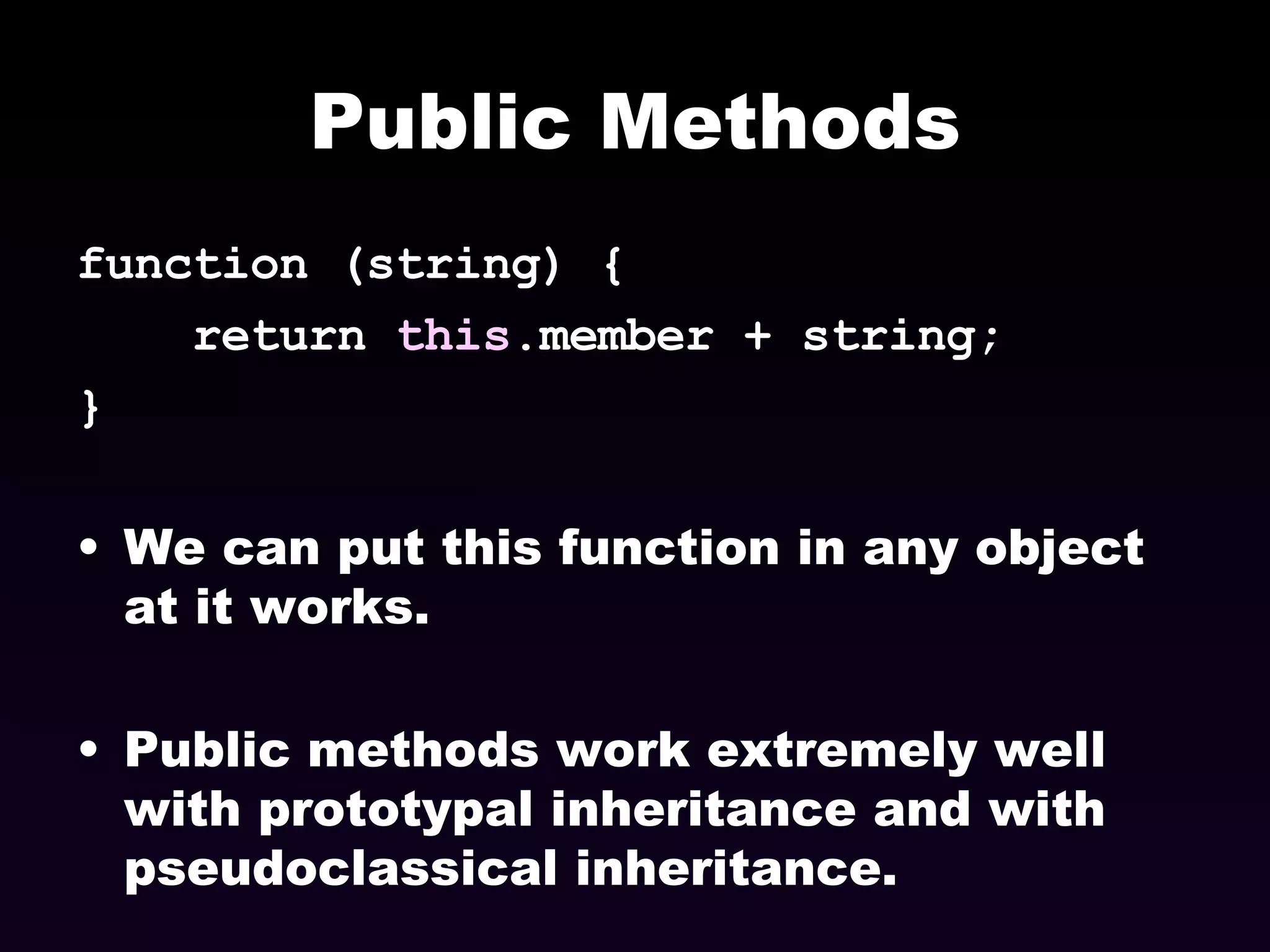 Public Methods

function (string) {
    return this.member + string;
}

• We can put this function in any object at it works.

• Public methods work extremely well with prototypal inheritance and with pseudoclassical inheritance.